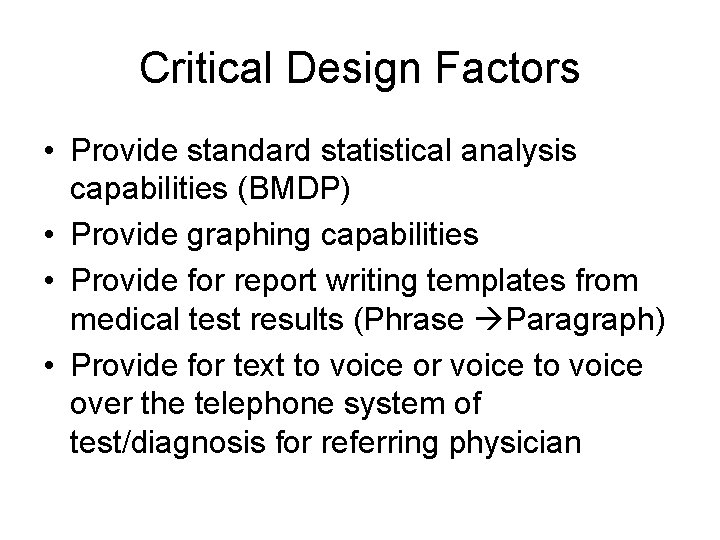 Critical Design Factors

• Provide standard statistical analysis capabilities (BMDP)
• Provide graphing capabilities
• Provide for report writing templates from medical test results (Phrase →Paragraph)
• Provide for text to voice or voice to voice over the telephone system of test/diagnosis for referring physician